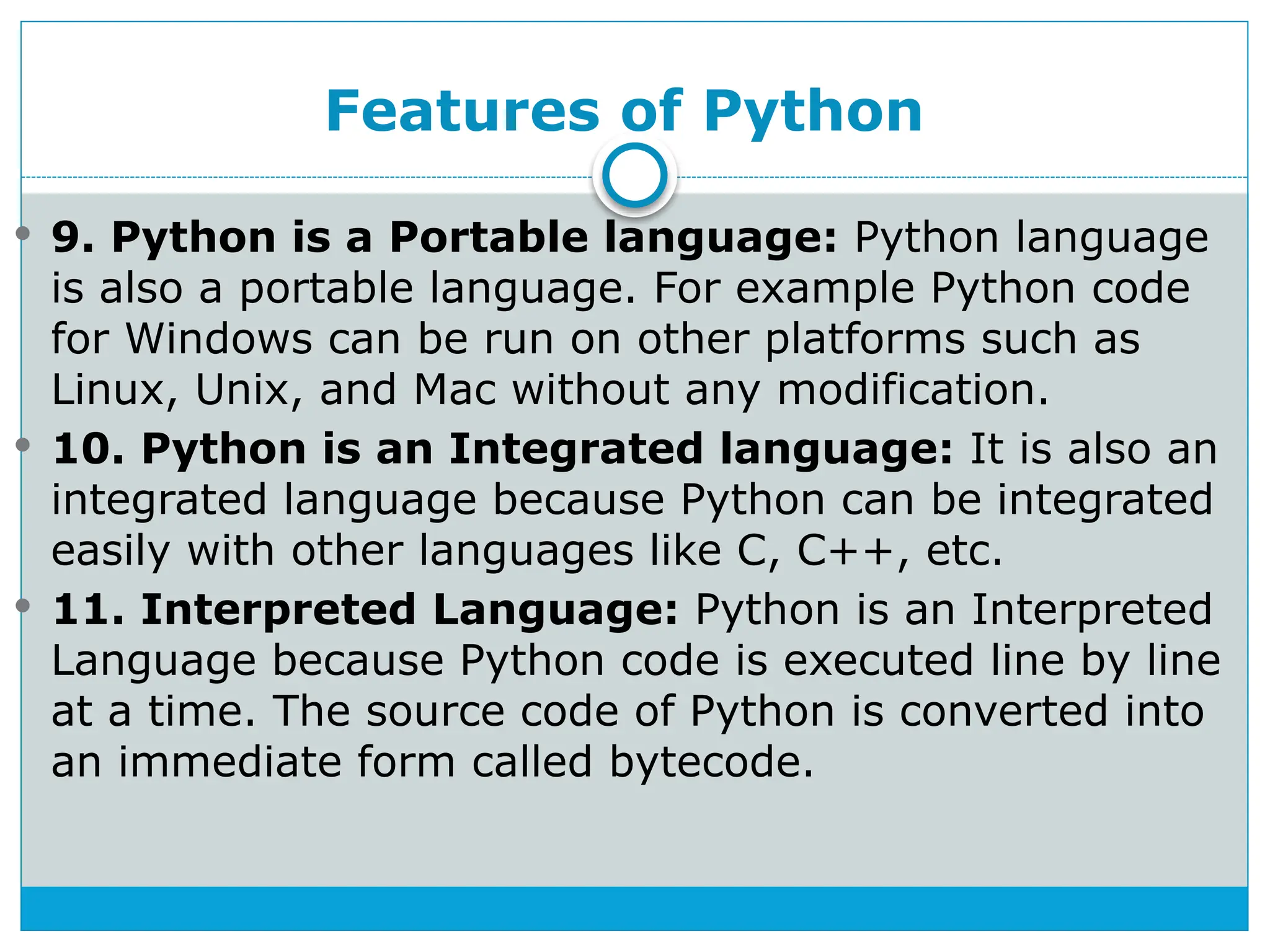 Features of Python

9. Python is a Portable language: Python language is also a portable language. For example Python code for Windows can be run on other platforms such as Linux, Unix, and Mac without any modification.

10. Python is an Integrated language: It is also an integrated language because Python can be integrated easily with other languages like C, C++, etc.

11. Interpreted Language: Python is an Interpreted Language because Python code is executed line by line at a time. The source code of Python is converted into an immediate form called bytecode.